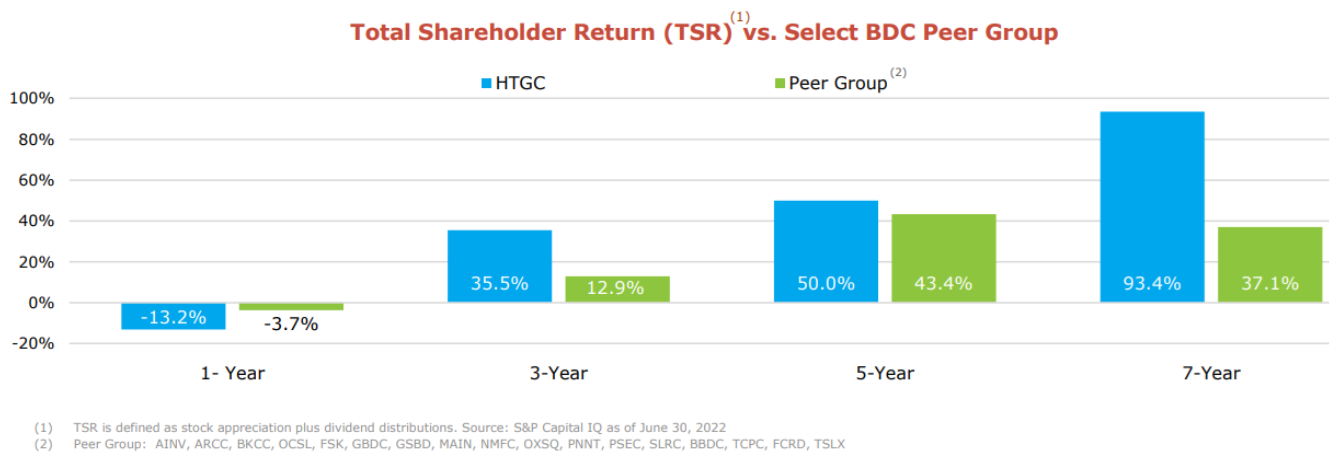 Total Shareholder Return (TSR)$^{(1)}$ vs. Select BDC Peer Group

HTGC

Peer Group $^{(2)}$

100%
80%
60%
40%
20%
0%
-20%

-13.2%
-3.7%
35.5%
12.9%
50.0%
43.4%
93.4%
37.1%

1- Year
3-Year
5-Year
7-Year

(1) TSR is defined as stock appreciation plus dividend distributions. Source: S&P Capital IQ as of June 30, 2022
(2) Peer Group: AINV, ARCC, BKCC, OCSL, FSK, GBDC, GSBD, MAIN, NMFC, OXSQ, PNNT, PSEC, SLRC, BBDC, TCPC, FCRD, TSLX